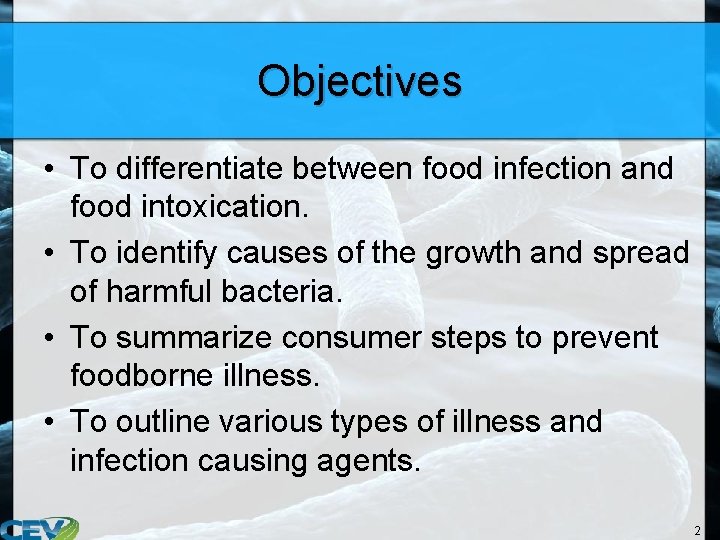 Objectives

• To differentiate between food infection and food intoxication.
• To identify causes of the growth and spread of harmful bacteria.
• To summarize consumer steps to prevent foodborne illness.
• To outline various types of illness and infection causing agents.

CEV

2